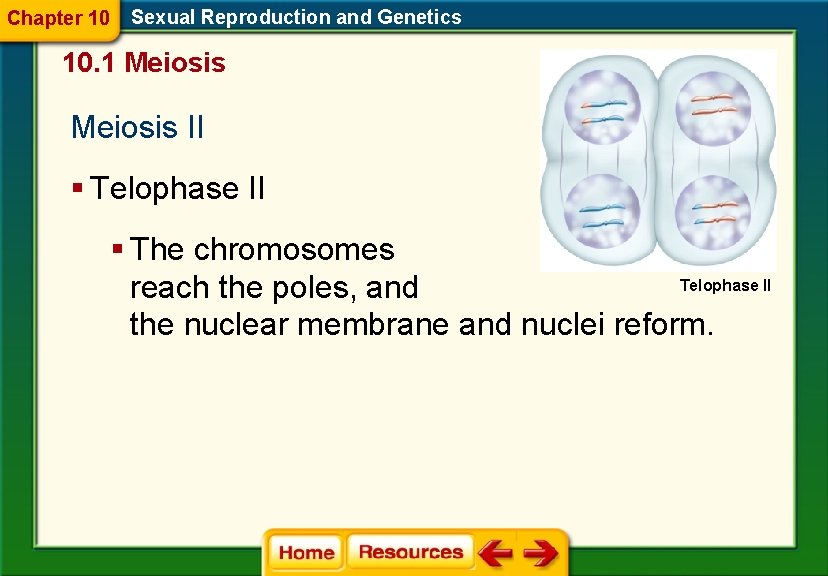 Chapter 10 Sexual Reproduction and Genetics

10.1 Meiosis

Meiosis II

▪ Telophase II

▪ The chromosomes reach the poles, and the nuclear membrane and nuclei reform.

Telophase II

Home Resources